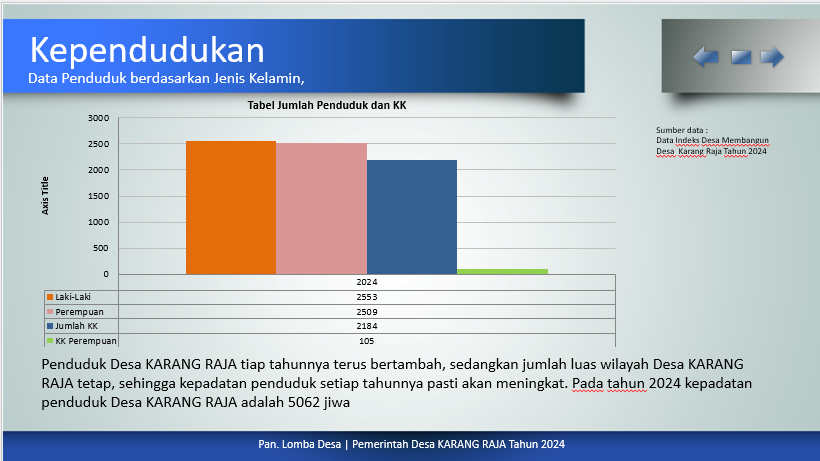 Kependudukan
Data Penduduk berdasarkan Jenis Kelamin,

Tabel Jumlah Penduduk dan KK

Axis Title

3000
2500
2000
1500
1000
500
0

| | 2024 |
|---|---|
| Laki-Laki | 2553 |
| Perempuan | 2509 |
| Jumlah KK | 2184 |
| KK Perempuan | 105 |

Sumber data :
Data Indeks Desa Membangun Desa Karang Raja Tahun 2024

Penduduk Desa KARANG RAJA tiap tahunnya terus bertambah, sedangkan jumlah luas wilayah Desa KARANG RAJA tetap, sehingga kepadatan penduduk setiap tahunnya pasti akan meningkat. Pada tahun 2024 kepadatan penduduk Desa KARANG RAJA adalah 5062 jiwa

Pan. Lomba Desa | Pemerintah Desa KARANG RAJA Tahun 2024